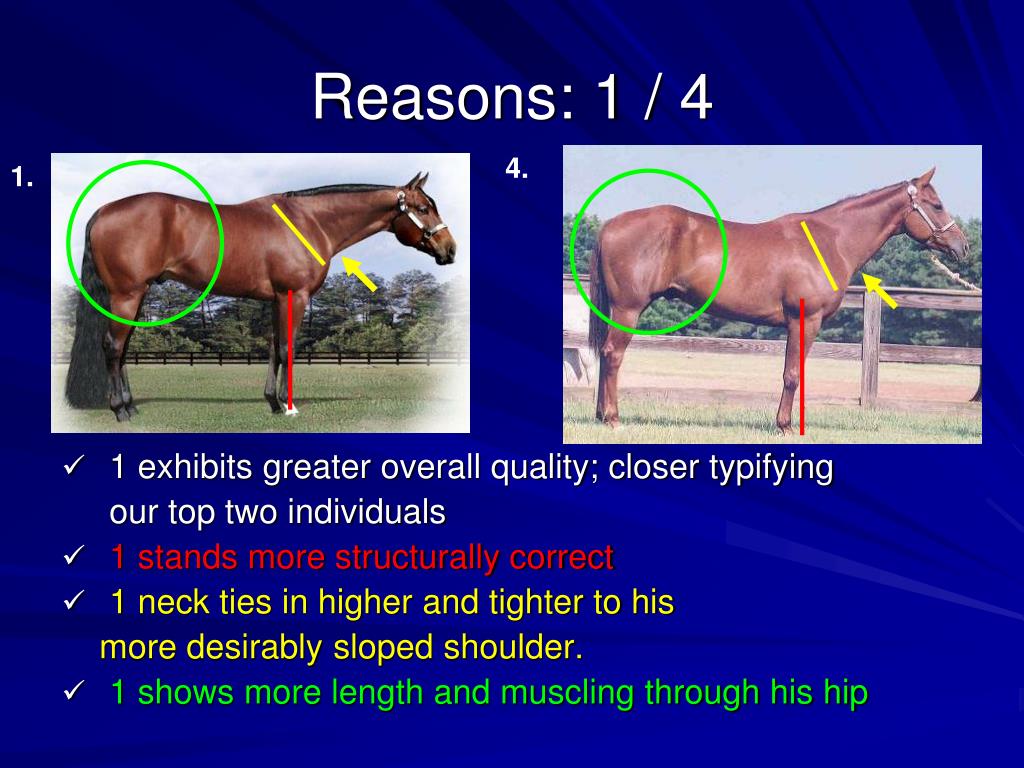 Reasons: 1 / 4

1.

4.

✓ 1 exhibits greater overall quality; closer typifying our top two individuals
✓ 1 stands more structurally correct
✓ 1 neck ties in higher and tighter to his more desirably sloped shoulder.
✓ 1 shows more length and muscling through his hip